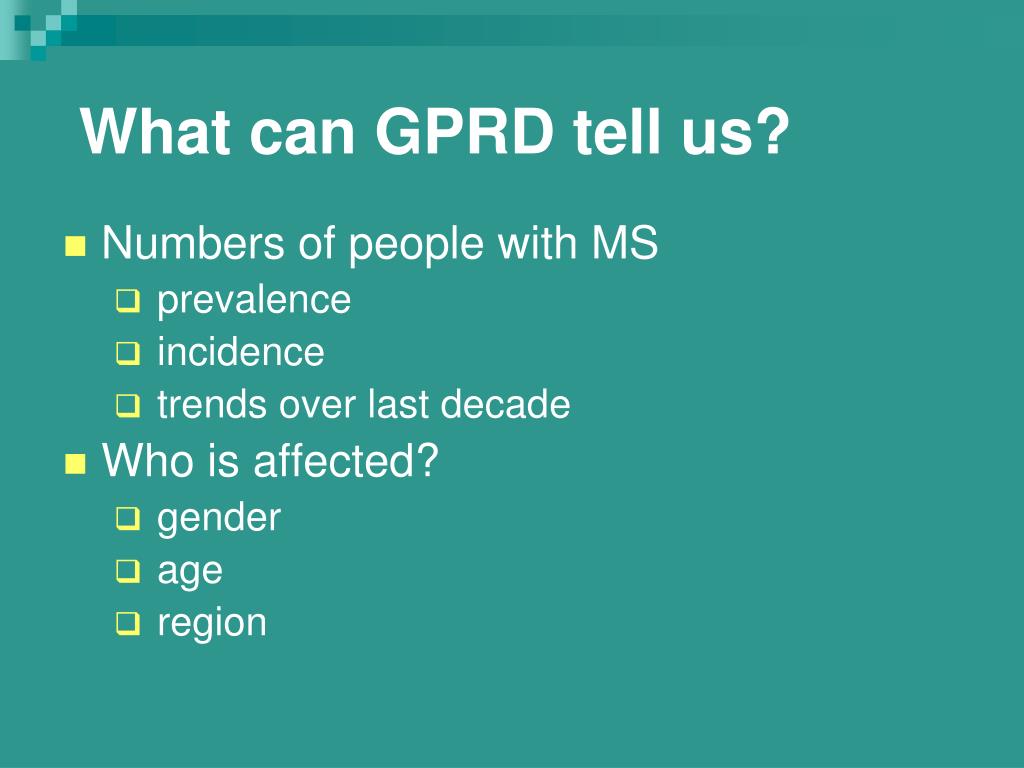 What can GPRD tell us?

- Numbers of people with MS
  - prevalence
  - incidence
  - trends over last decade
- Who is affected?
  - gender
  - age
  - region